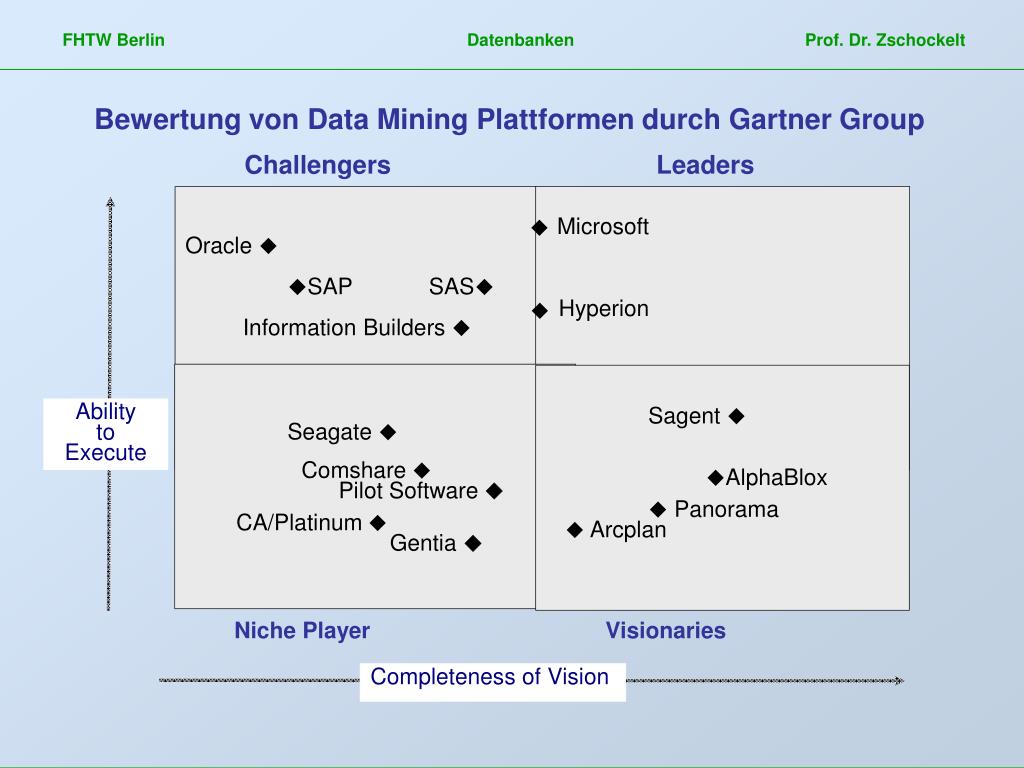 FHTW Berlin Datenbanken Prof. Dr. Zschockelt

Bewertung von Data Mining Plattformen durch Gartner Group

Challengers Leaders

Oracle ◆

◆SAP SAS◆

Information Builders ◆

◆ Microsoft

◆ Hyperion

Ability to Execute

Seagate ◆

Comshare ◆

Pilot Software ◆

CA/Platinum ◆

Gentia ◆

Sagent ◆

◆AlphaBlox

◆ Panorama

◆ Arcplan

Niche Player Visionaries

Completeness of Vision